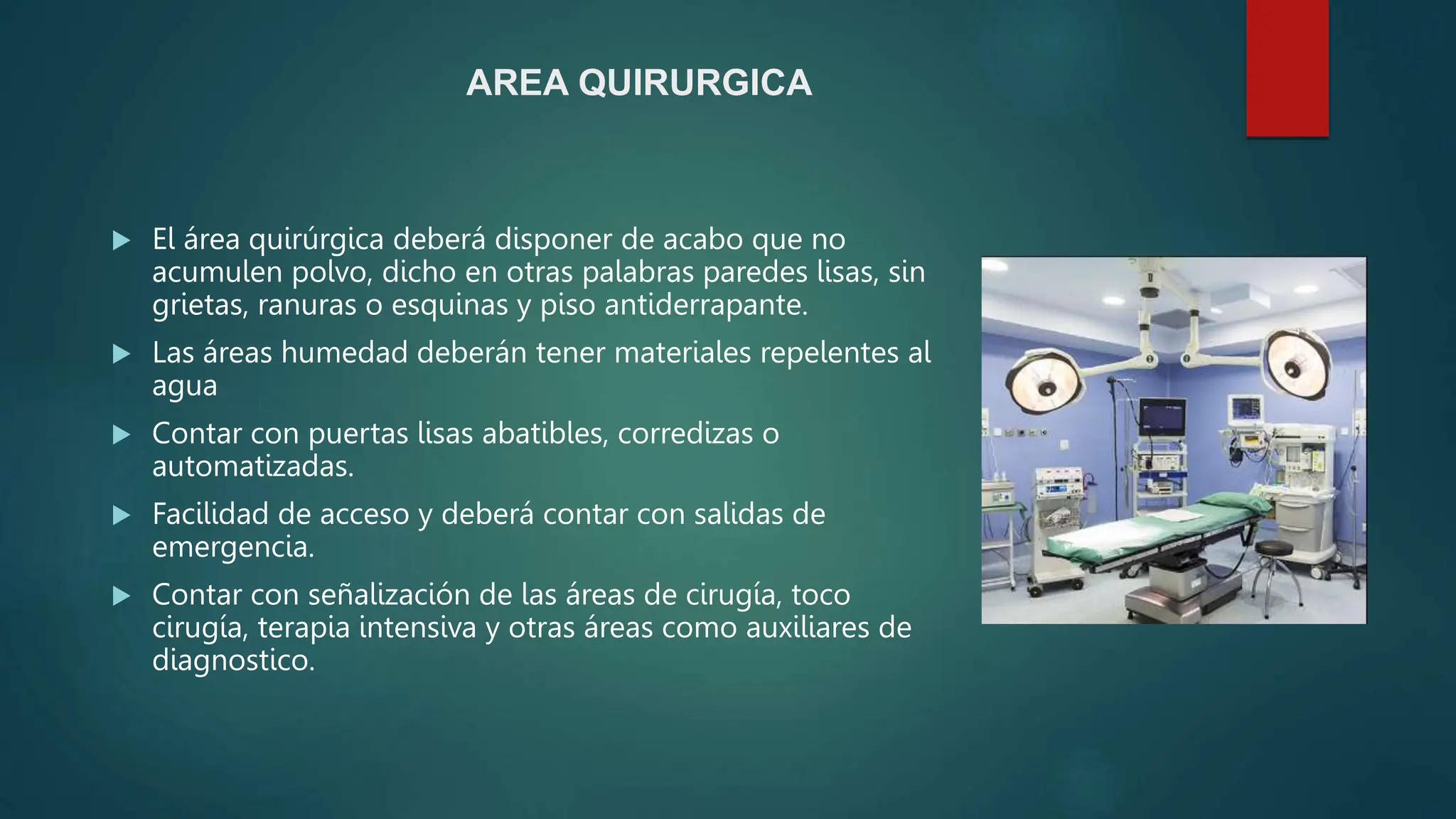 AREA QUIRURGICA

▶ El área quirúrgica deberá disponer de acabo que no acumulen polvo, dicho en otras palabras paredes lisas, sin grietas, ranuras o esquinas y piso antiderrapante.

▶ Las áreas humedad deberán tener materiales repelentes al agua

▶ Contar con puertas lisas abatibles, corredizas o automatizadas.

▶ Facilidad de acceso y deberá contar con salidas de emergencia.

▶ Contar con señalización de las áreas de cirugía, toco cirugía, terapia intensiva y otras áreas como auxiliares de diagnostico.